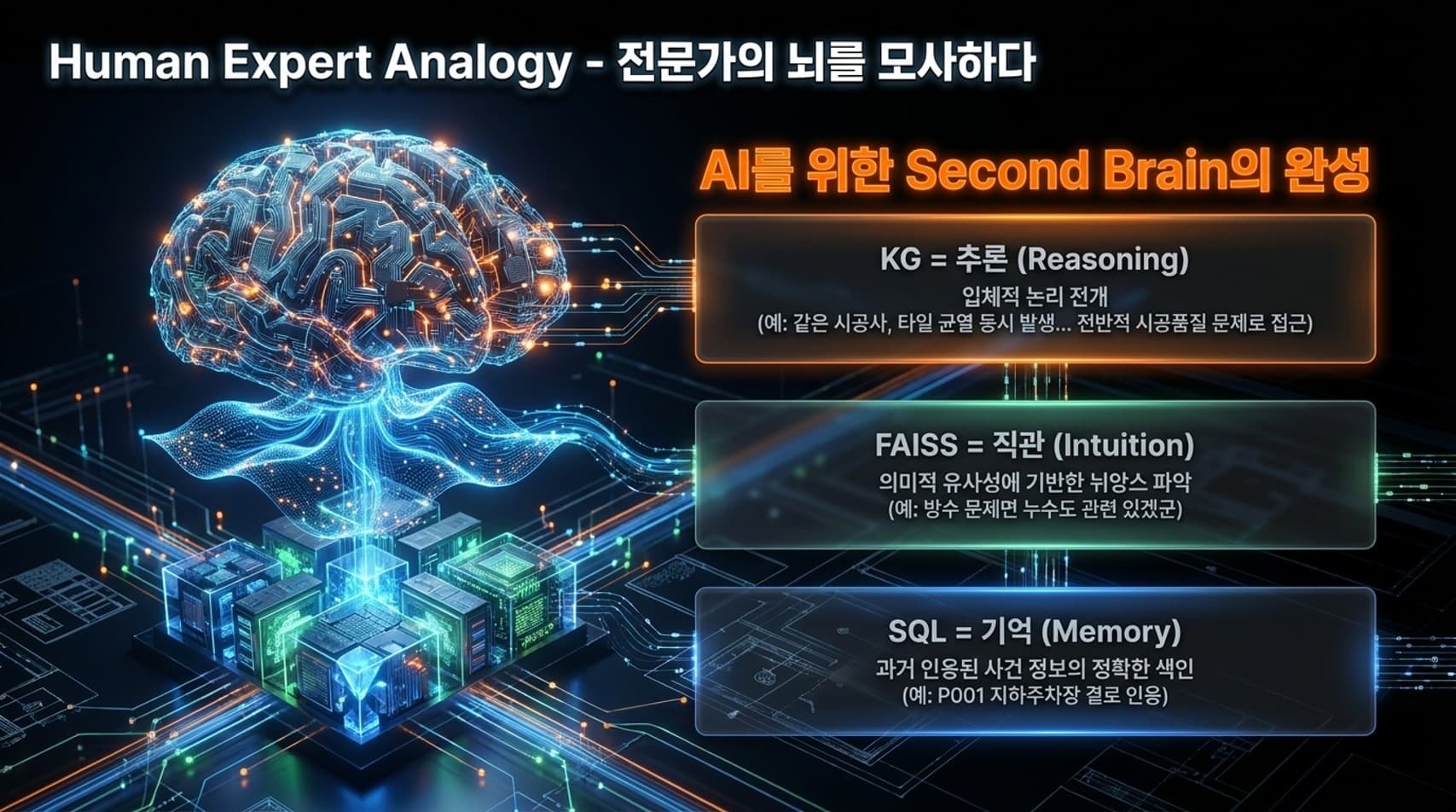 Human Expert Analogy - 전문가의 뇌를 모사하다

AI를 위한 Second Brain의 완성

KG = 추론 (Reasoning)
입체적 논리 전개
(예: 같은 시공사, 타일 균열 동시 발생... 전반적 시공품질 문제로 접근)

FAISS = 직관 (Intuition)
의미적 유사성에 기반한 뉘앙스 파악
(예: 방수 문제면 누수도 관련 있겠군)

SQL = 기억 (Memory)
과거 인용된 사건 정보의 정확한 색인
(예: P001 지하주차장 결로 인용)